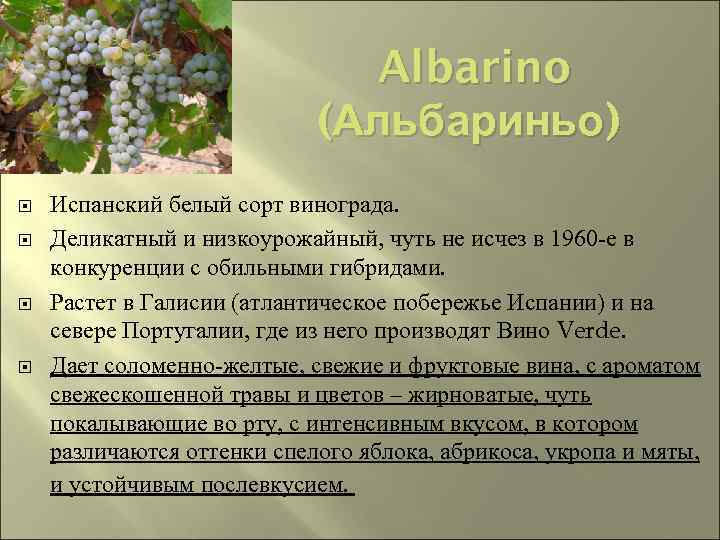 Albarino
(Альбариньо)

Испанский белый сорт винограда.

Деликатный и низкоурожайный, чуть не исчез в 1960-е в конкуренции с обильными гибридами.

Растет в Галисии (атлантическое побережье Испании) и на севере Португалии, где из него производят Вино Verde.

Дает соломенно-желтые, свежие и фруктовые вина, с ароматом свежескошенной травы и цветов – жирноватые, чуть покалывающие во рту, с интенсивным вкусом, в котором различаются оттенки спелого яблока, абрикоса, укропа и мяты, и устойчивым послевкусием.